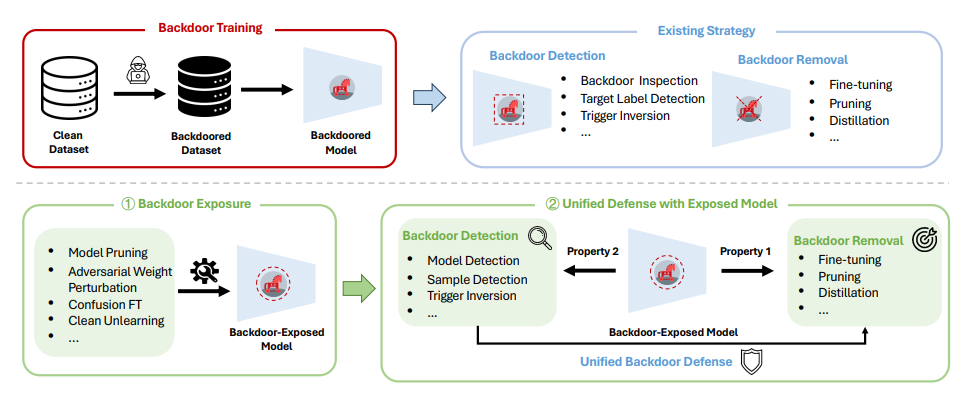 Backdoor Training

Clean Dataset

Backdoored Dataset

Backdoored Model

Existing Strategy

Backdoor Detection

- Backdoor Inspection
- Target Label Detection
- Trigger Inversion
- ...

Backdoor Removal

- Fine-tuning
- Pruning
- Distillation
- ...

① Backdoor Exposure

- Model Pruning
- Adversarial Weight Perturbation
- Confusion FT
- Clean Unlearning
- ...

Backdoor-Exposed Model

② Unified Defense with Exposed Model

Backdoor Detection

- Model Detection
- Sample Detection
- Trigger Inversion
- ...

Property 2

Property 1

Backdoor Removal

- Fine-tuning
- Pruning
- Distillation
- ...

Backdoor-Exposed Model

Unified Backdoor Defense